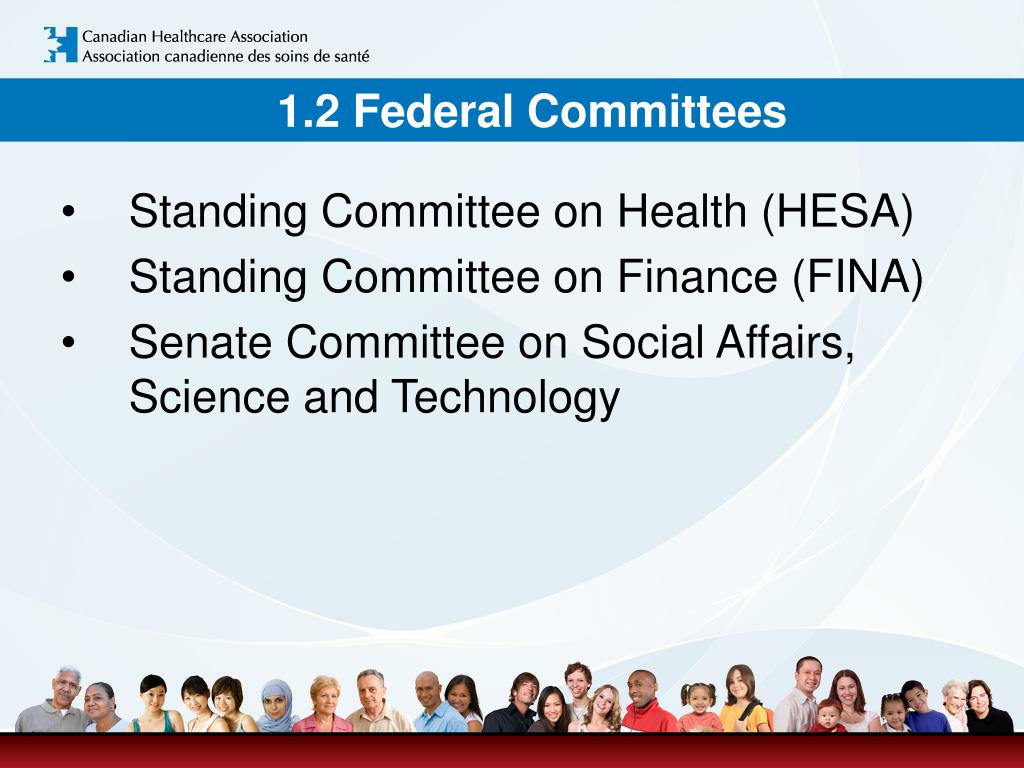 Canadian Healthcare Association
Association canadienne des soins de santé

1.2 Federal Committees

• Standing Committee on Health (HESA)
• Standing Committee on Finance (FINA)
• Senate Committee on Social Affairs, Science and Technology